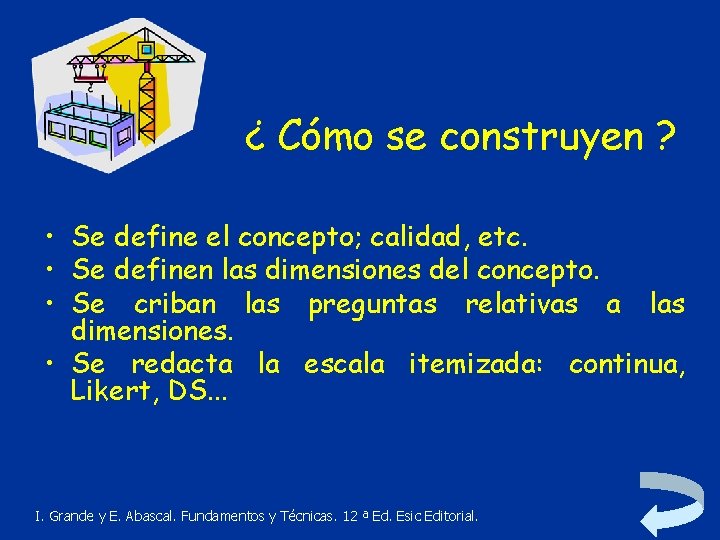 ¿ Cómo se construyen ?

• Se define el concepto; calidad, etc.
• Se definen las dimensiones del concepto.
• Se criban las preguntas relativas a las dimensiones.
• Se redacta la escala itemizada: continua, Likert, DS...

I. Grande y E. Abascal. Fundamentos y Técnicas. 12 ª Ed. Esic Editorial.